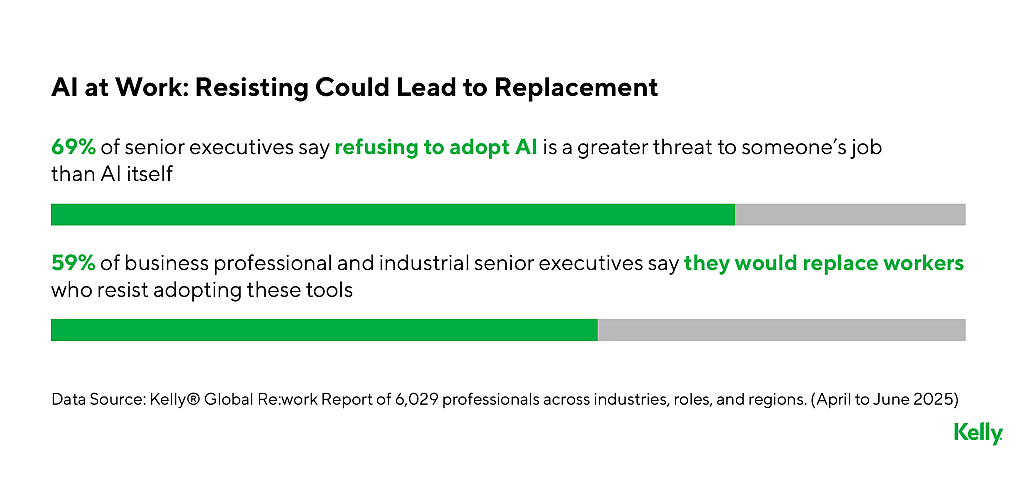 AI at Work: Resisting Could Lead to Replacement

69% of senior executives say refusing to adopt AI is a greater threat to someone's job than AI itself

59% of business professional and industrial senior executives say they would replace workers who resist adopting these tools

Data Source: Kelly® Global Re:work Report of 6,029 professionals across industries, roles, and regions. (April to June 2025)

Kelly.